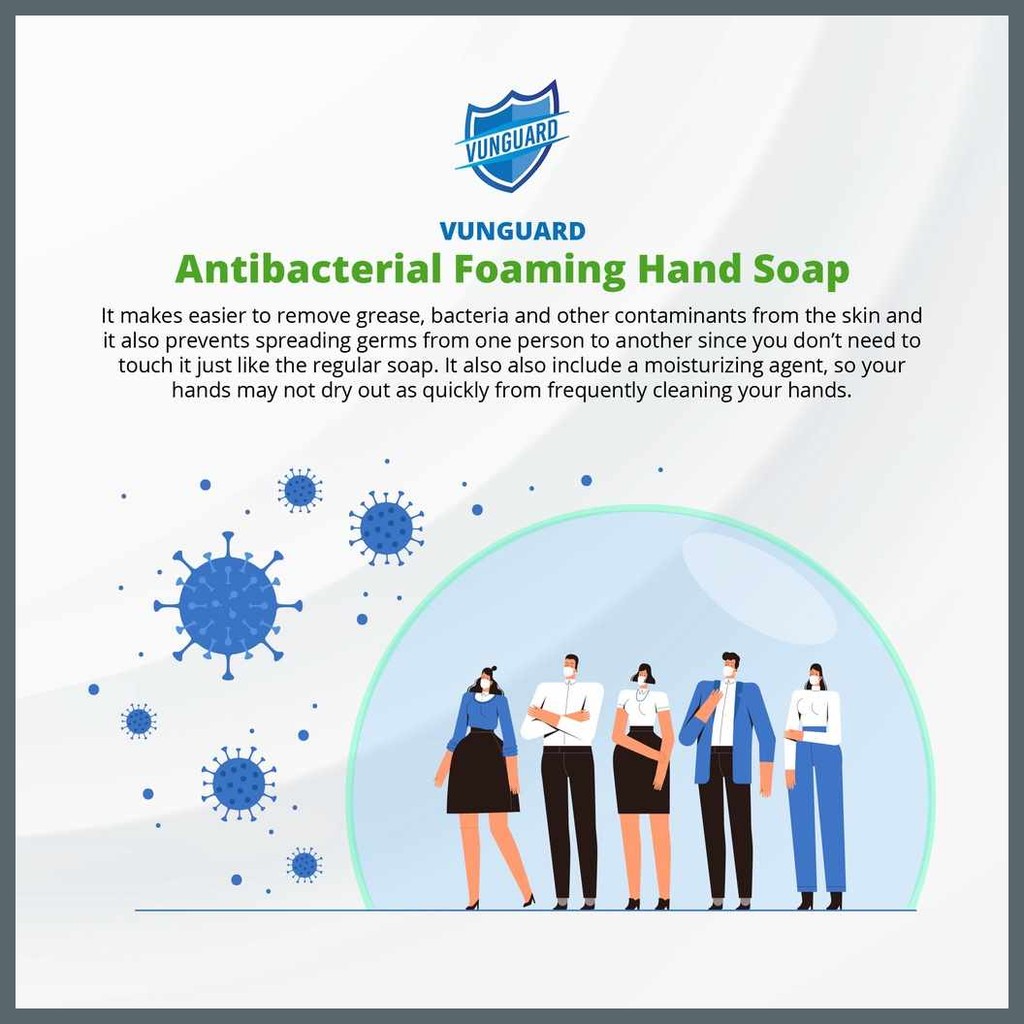 VUNGUARD

VUNGUARD

Antibacterial Foaming Hand Soap

It makes easier to remove grease, bacteria and other contaminants from the skin and it also prevents spreading germs from one person to another since you don't need to touch it just like the regular soap. It also also include a moisturizing agent, so your hands may not dry out as quickly from frequently cleaning your hands.